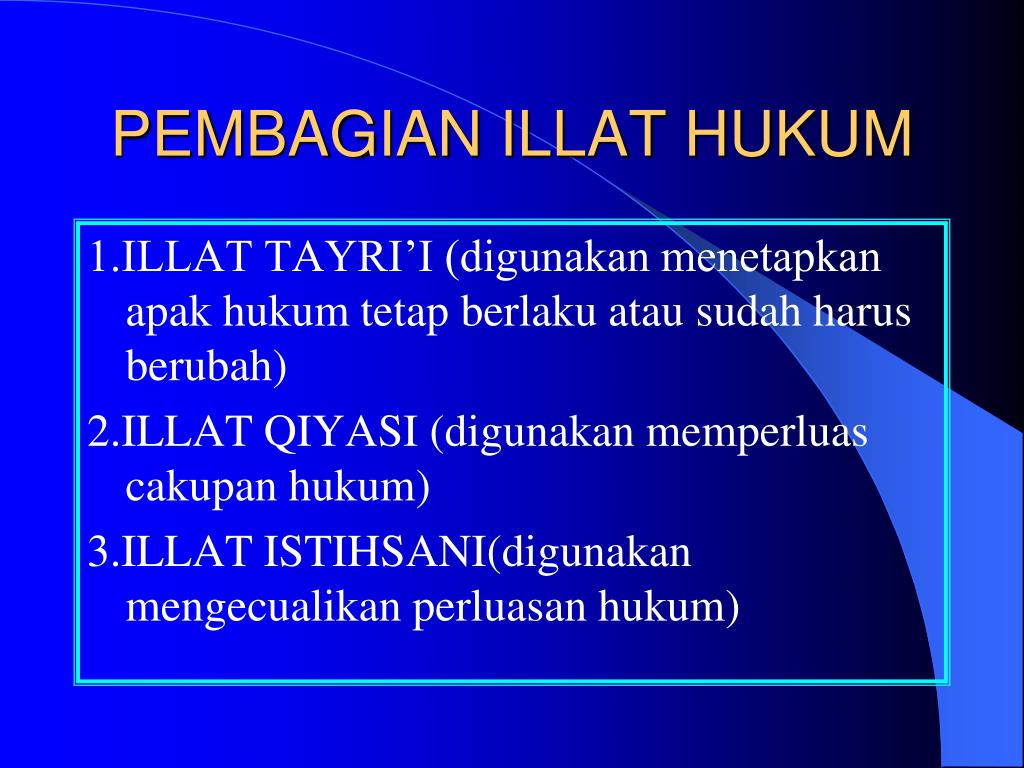 PEMBAGIAN ILLAT HUKUM

1.ILLAT TAYRI’I (digunakan menetapkan apak hukum tetap berlaku atau sudah harus berubah)

2.ILLAT QIYASI (digunakan memperluas cakupan hukum)

3.ILLAT ISTIHSANI(digunakan mengecualikan perluasan hukum)